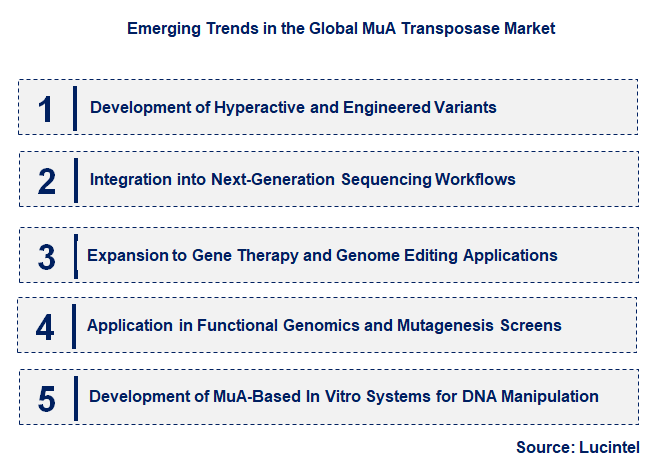 Emerging Trends in the Global MuA Transposase Market

1 Development of Hyperactive and Engineered Variants

2 Integration into Next-Generation Sequencing Workflows

3 Expansion to Gene Therapy and Genome Editing Applications

4 Application in Functional Genomics and Mutagenesis Screens

5 Development of MuA-Based In Vitro Systems for DNA Manipulation

Source: Lucintel